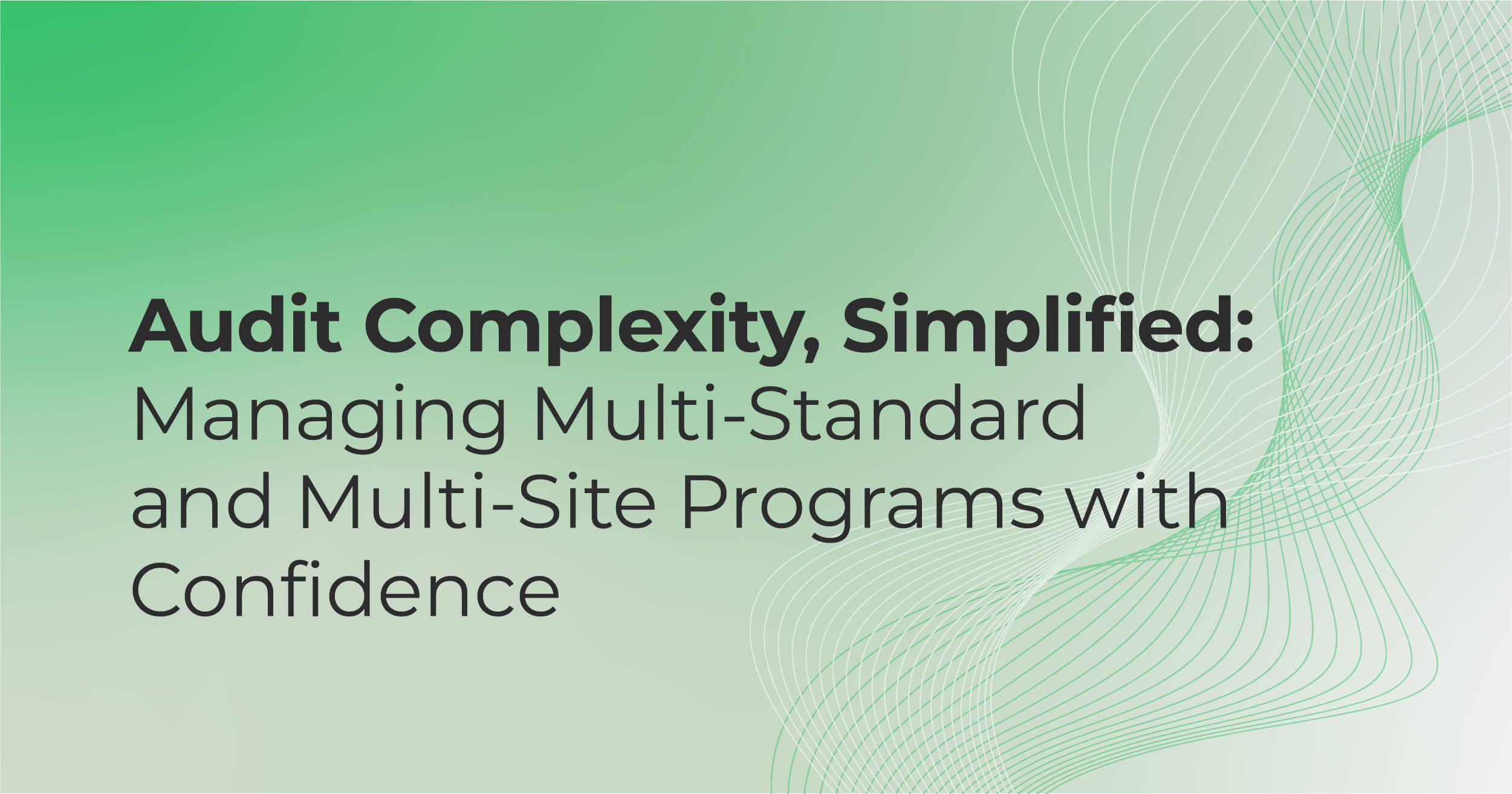 Audit Complexity, Simplified: Managing Multi-Standard and Multi-Site Programs with Confidence